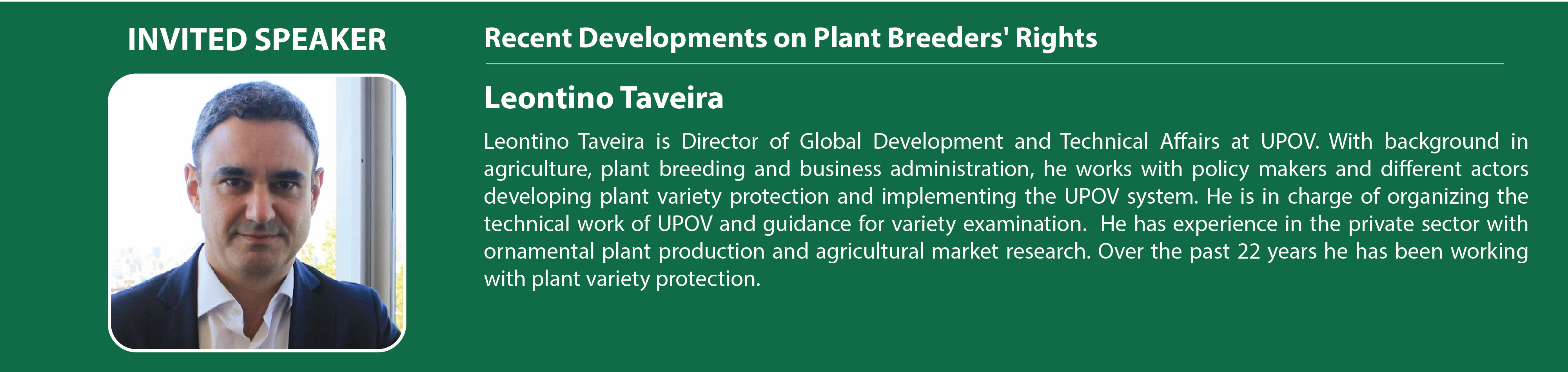 INVITED SPEAKER

Recent Developments on Plant Breeders' Rights

Leontino Taveira

Leontino Taveira is Director of Global Development and Technical Affairs at UPOV. With background in agriculture, plant breeding and business administration, he works with policy makers and different actors developing plant variety protection and implementing the UPOV system. He is in charge of organizing the technical work of UPOV and guidance for variety examination. He has experience in the private sector with ornamental plant production and agricultural market research. Over the past 22 years he has been working with plant variety protection.